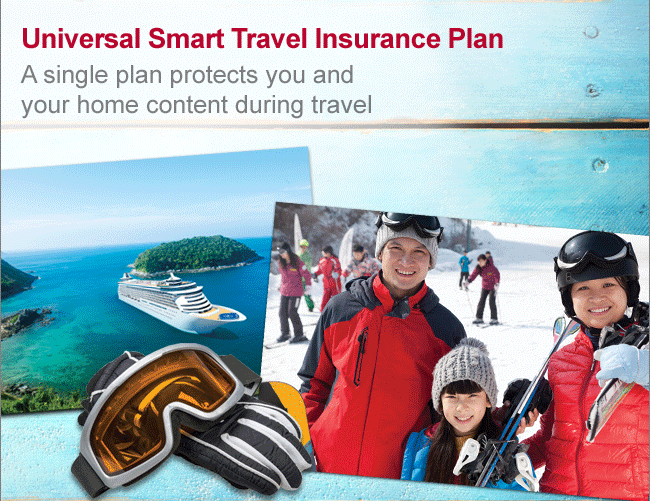 Universal Smart Travel Insurance Plan

A single plan protects you and your home content during travel